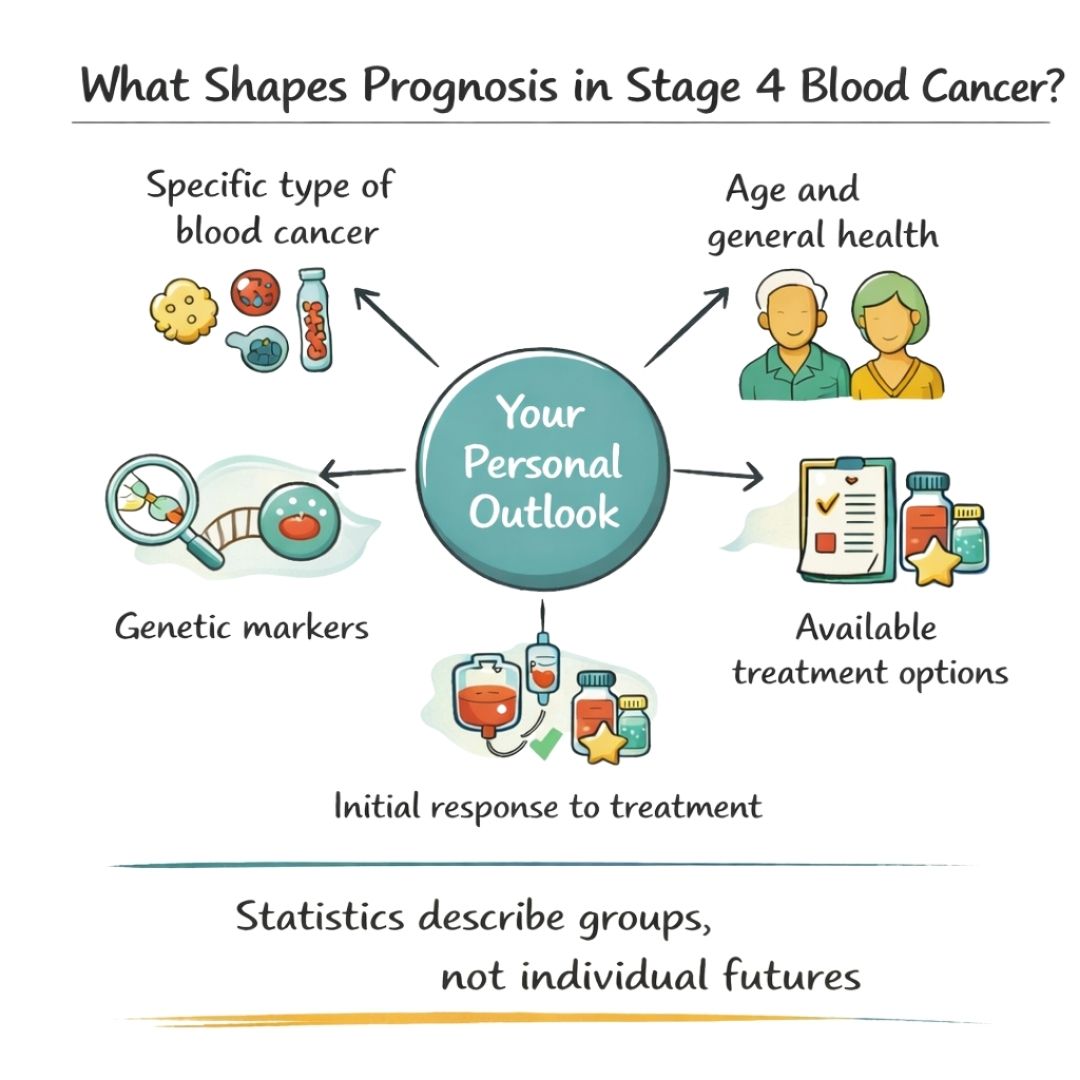 What Shapes Prognosis in Stage 4 Blood Cancer?

Specific type of blood cancer

Age and general health

Your Personal Outlook

Genetic markers

Available treatment options

Initial response to treatment

Statistics describe groups, not individual futures